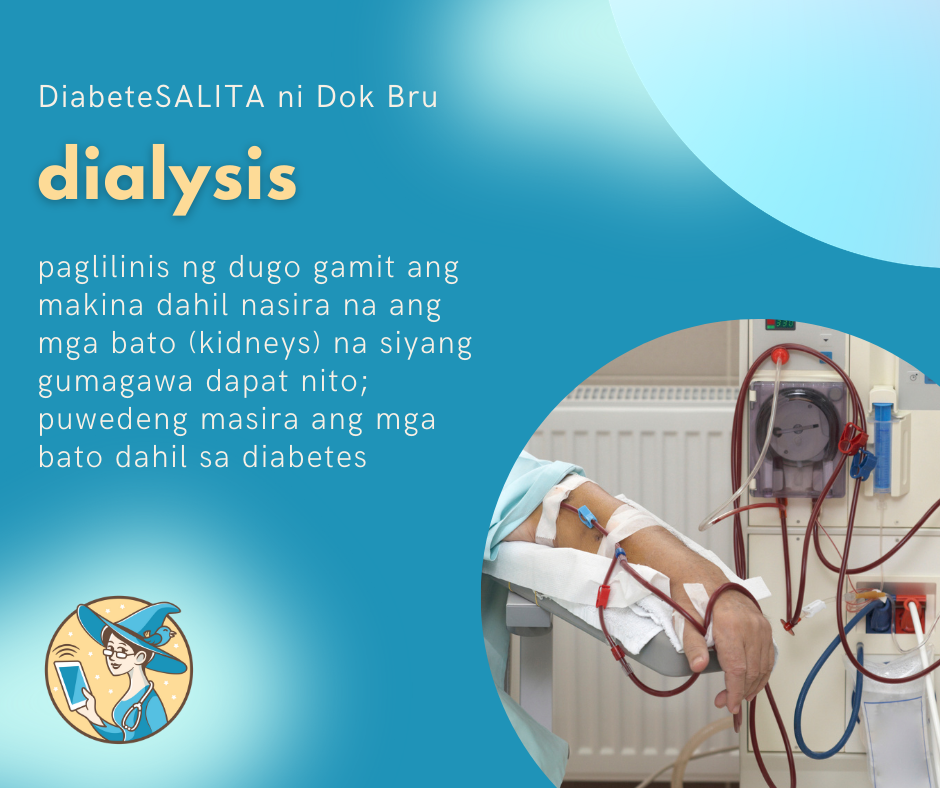 DiabeteSALITA ni Dok Bru

dialysis

paglilinis ng dugo gamit ang makina dahil nasira na ang mga bato (kidneys) na siyang gumagawa dapat nito; puwedeng masira ang mga bato dahil sa diabetes